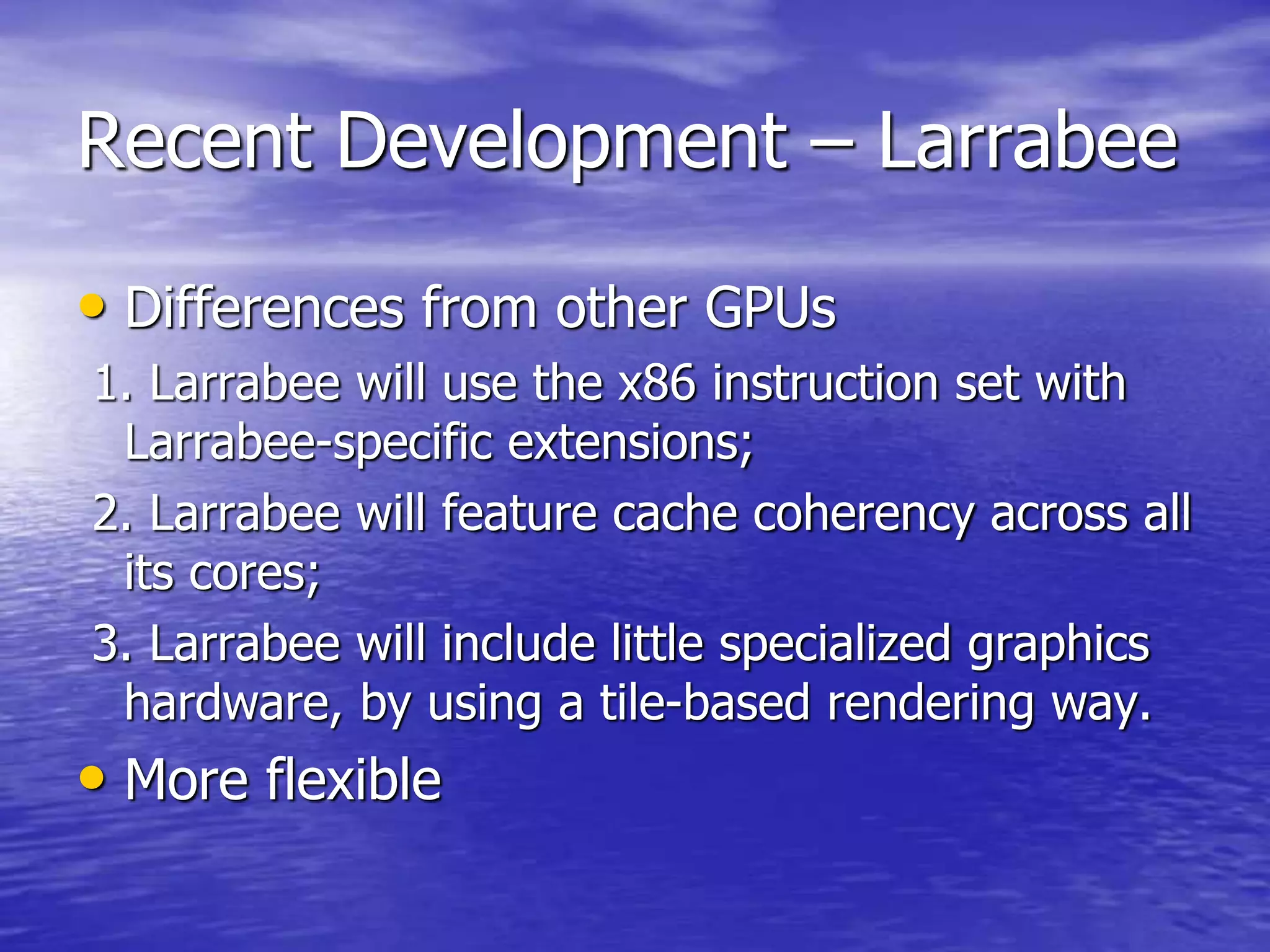 Recent Development – Larrabee

• Differences from other GPUs

1. Larrabee will use the x86 instruction set with Larrabee-specific extensions;

2. Larrabee will feature cache coherency across all its cores;

3. Larrabee will include little specialized graphics hardware, by using a tile-based rendering way.

• More flexible